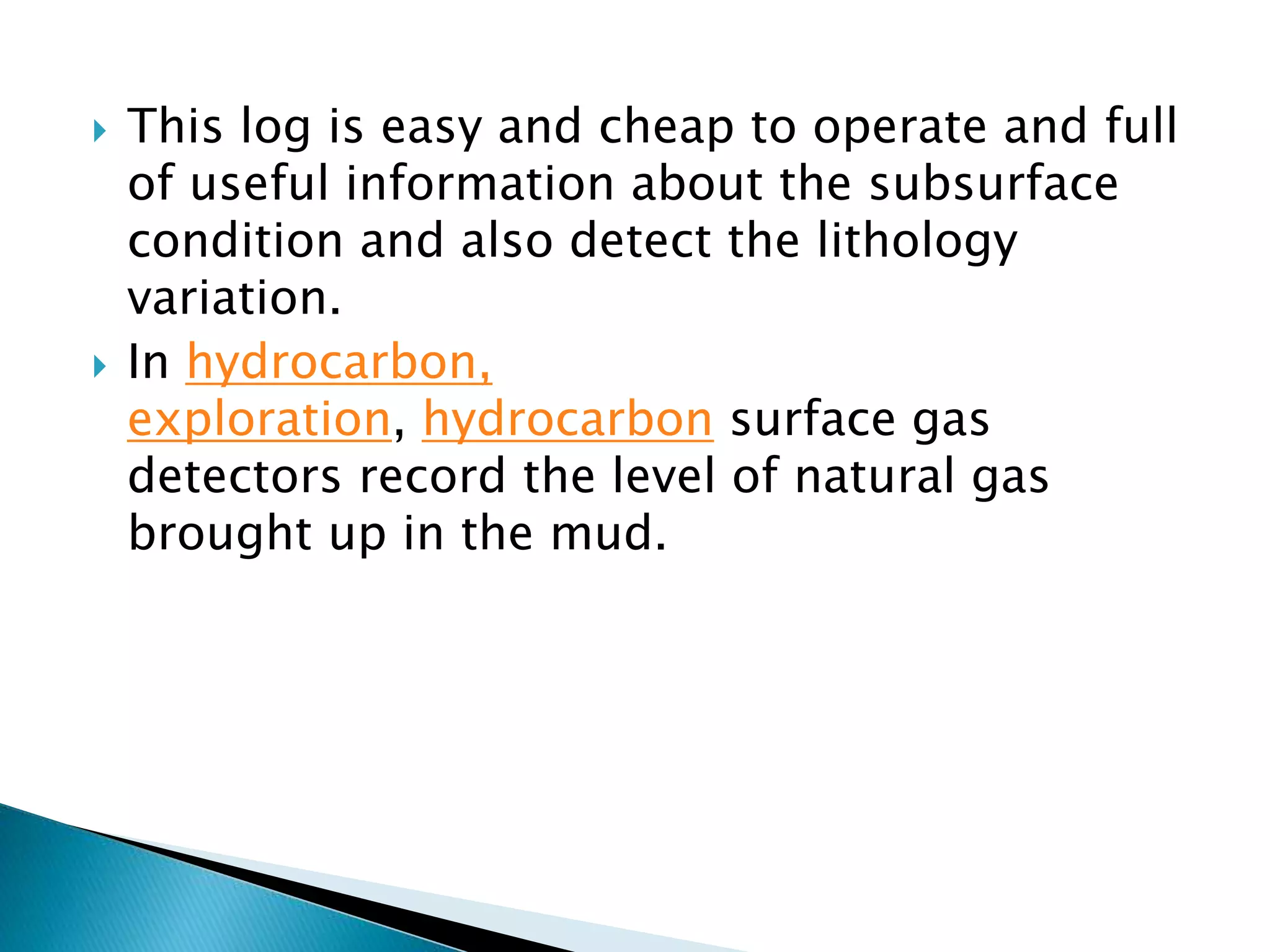 This log is easy and cheap to operate and full of useful information about the subsurface condition and also detect the lithology variation.

In hydrocarbon, exploration, hydrocarbon surface gas detectors record the level of natural gas brought up in the mud.